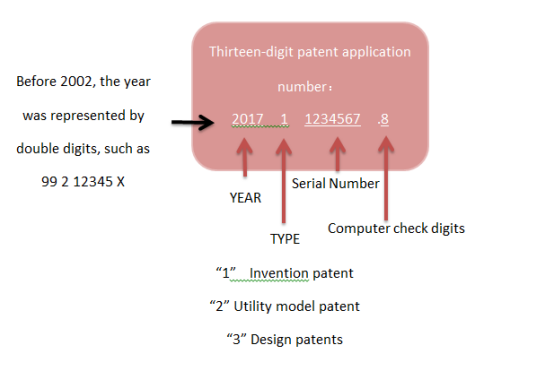 Before 2002, the year was represented by double digits, such as 99 2 12345 X

Thirteen-digit patent application number：

2017 1 1234567 .8

YEAR

TYPE

Serial Number

Computer check digits

“1” Invention patent

“2” Utility model patent

“3” Design patents